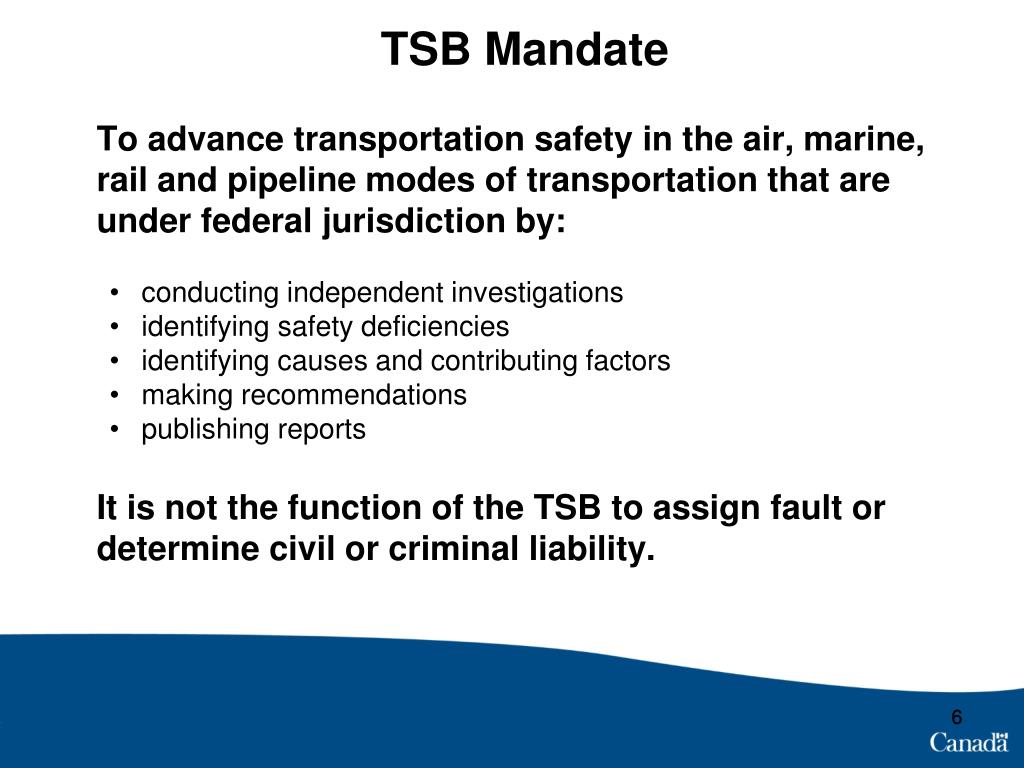 TSB Mandate

To advance transportation safety in the air, marine, rail and pipeline modes of transportation that are under federal jurisdiction by:

• conducting independent investigations
• identifying safety deficiencies
• identifying causes and contributing factors
• making recommendations
• publishing reports

It is not the function of the TSB to assign fault or determine civil or criminal liability.

6

Canada